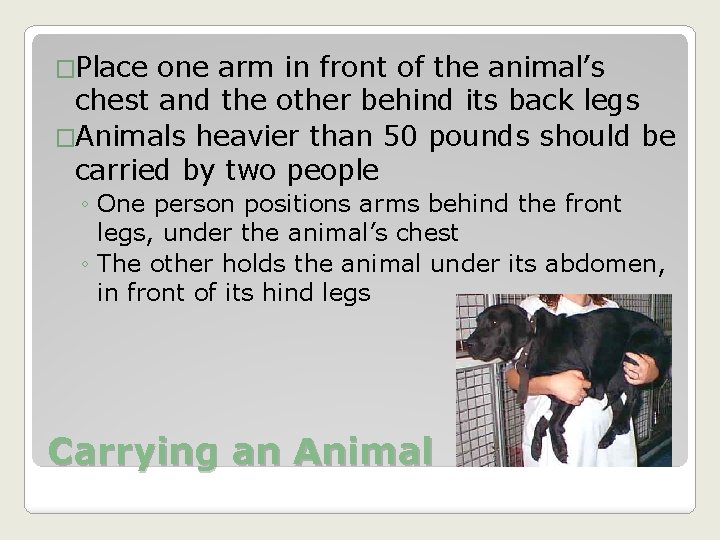 □Place one arm in front of the animal's chest and the other behind its back legs

□Animals heavier than 50 pounds should be carried by two people

◦ One person positions arms behind the front legs, under the animal's chest

◦ The other holds the animal under its abdomen, in front of its hind legs

Carrying an Animal